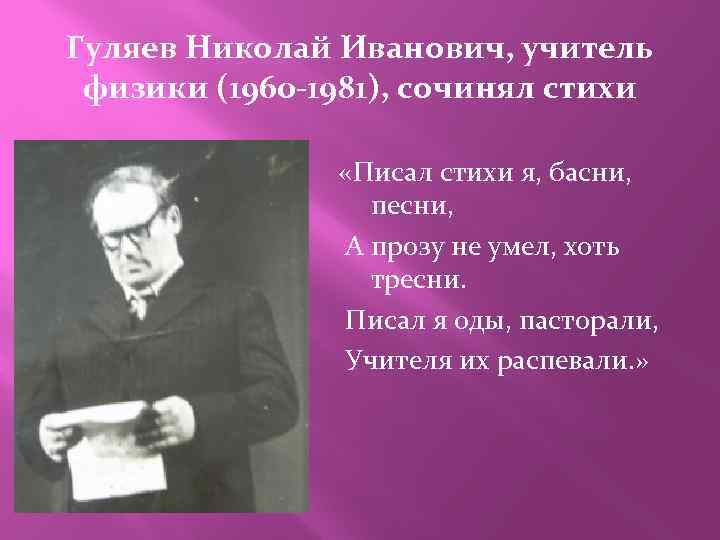 Гуляев Николай Иванович, учитель физики (1960-1981), сочинял стихи

«Писал стихи я, басни, песни,
А прозу не умел, хоть тресни.
Писал я оды, пасторали,
Учителя их распевали.»